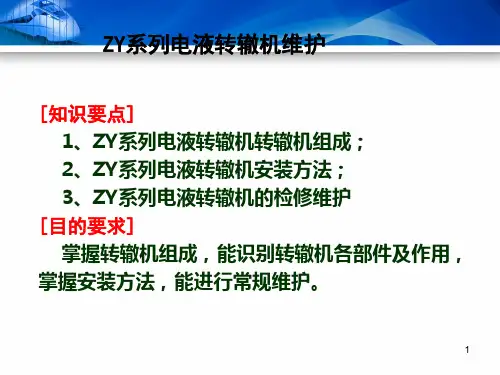 ZY系列电液转辙机维护

[知识要点]

1、ZY系列电液转辙机转辙机组成；

2、ZY系列电液转辙机安装方法；

3、ZY系列电液转辙机的检修维护

[目的要求]

掌握转辙机组成，能识别转辙机各部件及作用，掌握安装方法，能进行常规维护。

1